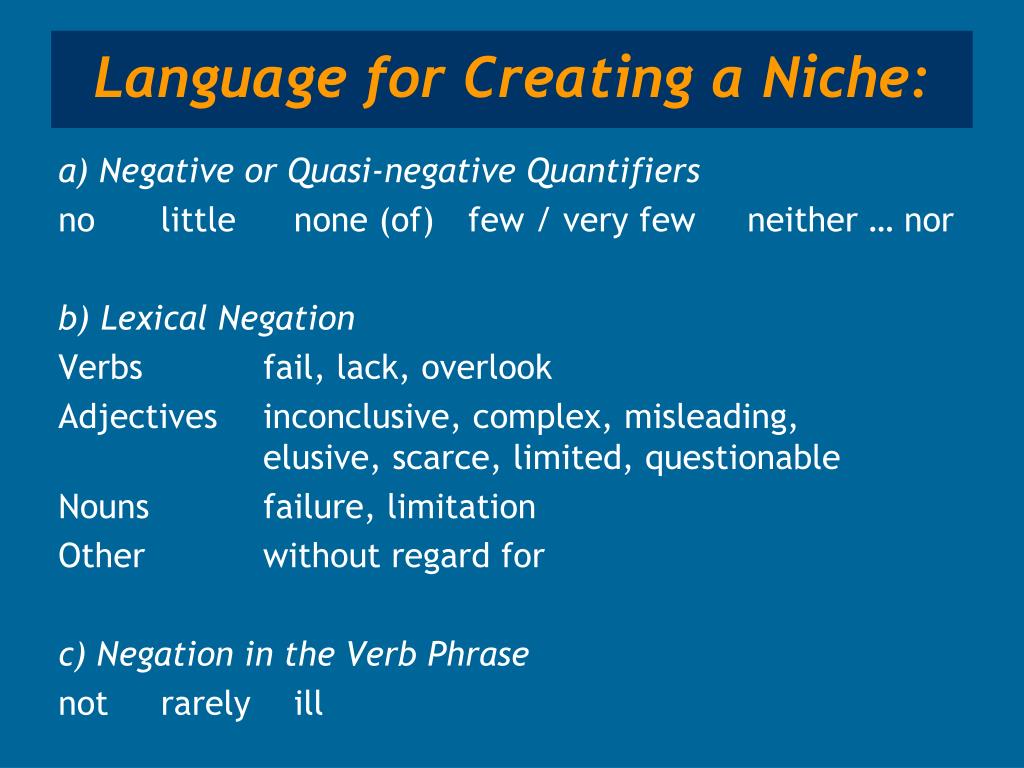 Language for Creating a Niche:

a) Negative or Quasi-negative Quantifiers

no little none (of) few / very few neither … nor

b) Lexical Negation

Verbs fail, lack, overlook

Adjectives inconclusive, complex, misleading, elusive, scarce, limited, questionable

Nouns failure, limitation

Other without regard for

c) Negation in the Verb Phrase

not rarely ill